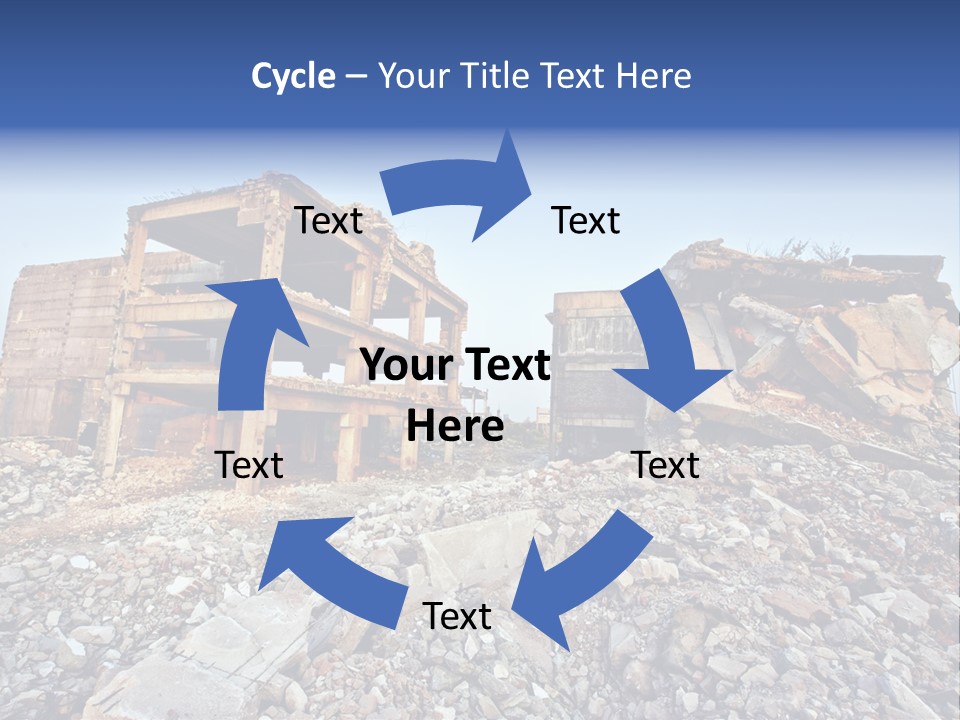 Cycle – Your Title Text Here

Text

Text

Your Text Here

Text

Text

Text